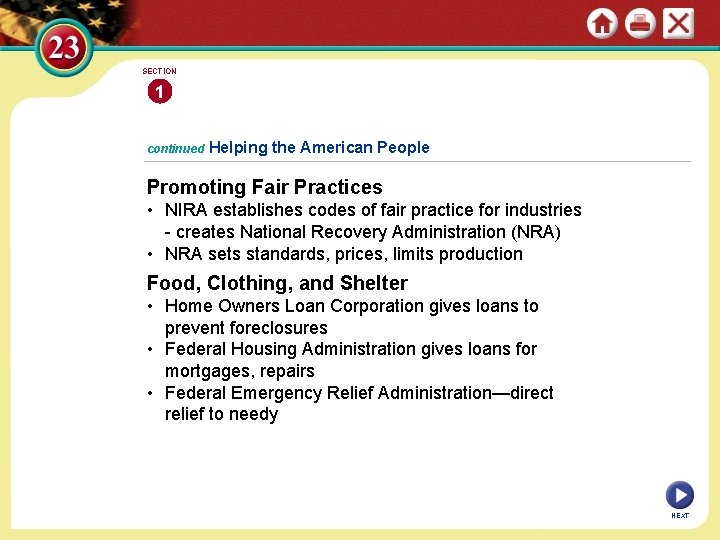 23

SECTION

1

continued Helping the American People

Promoting Fair Practices

• NIRA establishes codes of fair practice for industries
- creates National Recovery Administration (NRA)
• NRA sets standards, prices, limits production

Food, Clothing, and Shelter

• Home Owners Loan Corporation gives loans to prevent foreclosures
• Federal Housing Administration gives loans for mortgages, repairs
• Federal Emergency Relief Administration—direct relief to needy

NEXT